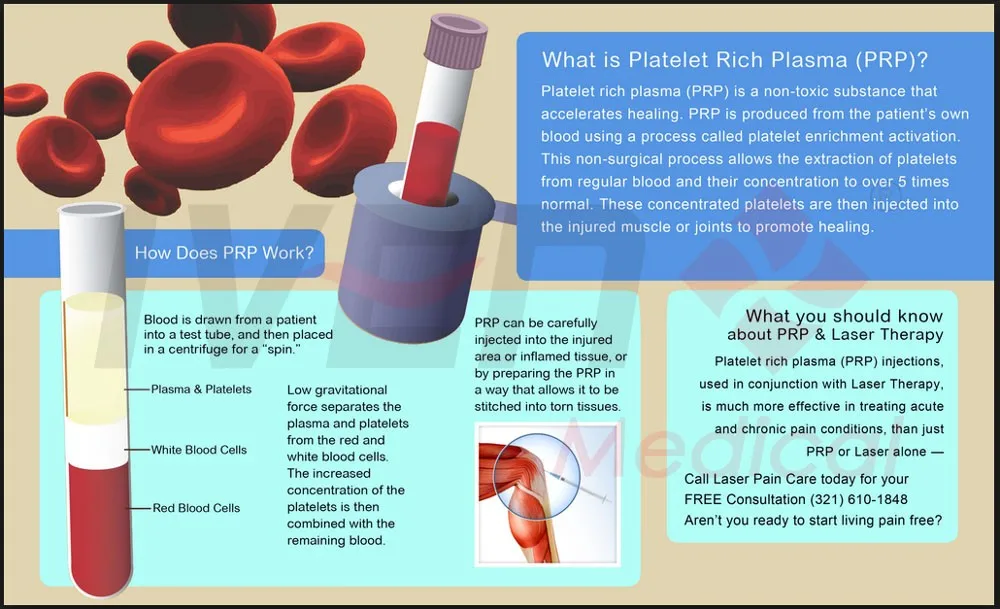 What is Platelet Rich Plasma (PRP)?

Platelet rich plasma (PRP) is a non-toxic substance that accelerates healing. PRP is produced from the patient's own blood using a process called platelet enrichment activation. This non-surgical process allows the extraction of platelets from regular blood and their concentration to over 5 times normal. These concentrated platelets are then injected into the injured muscle or joints to promote healing.

How Does PRP Work?

Blood is drawn from a patient into a test tube, and then placed in a centrifuge for a "spin."

Plasma & Platelets

White Blood Cells

Red Blood Cells

Low gravitational force separates the plasma and platelets from the red and white blood cells. The increased concentration of the platelets is then combined with the remaining blood.

PRP can be carefully injected into the injured area or inflamed tissue, or by preparing the PRP in a way that allows it to be stitched into torn tissues.

What you should know about PRP & Laser Therapy

Platelet rich plasma (PRP) injections, used in conjunction with Laser Therapy, is much more effective in treating acute and chronic pain conditions, than just PRP or Laser alone —

Call Laser Pain Care today for your FREE Consultation (321) 610-1848
Aren't you ready to start living pain free?

IVEN Medical